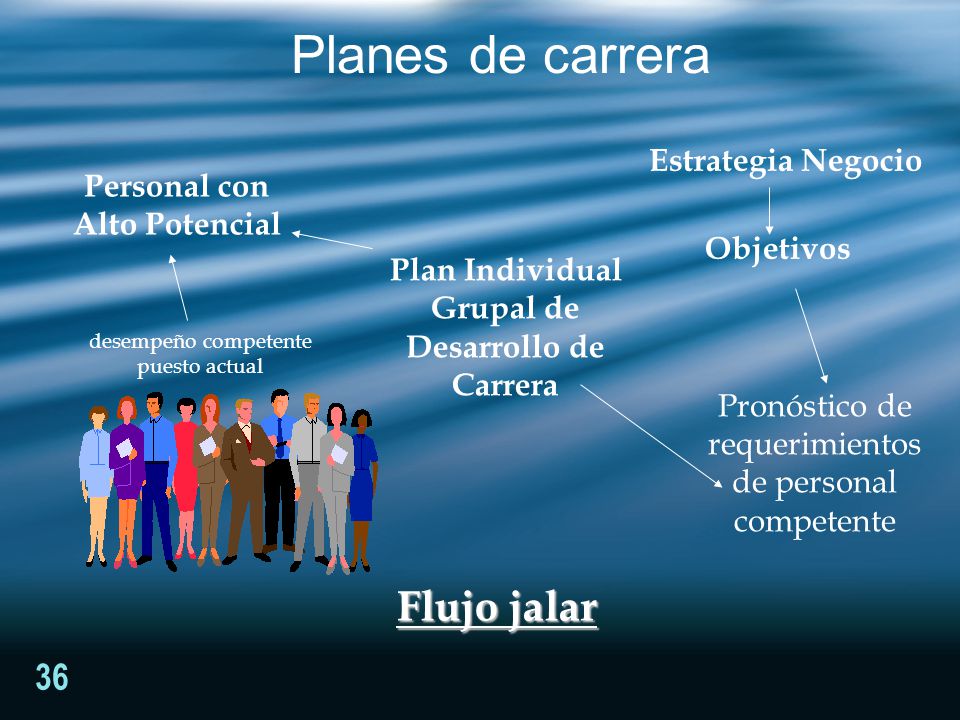 Planes de carrera

Personal con Alto Potencial

desempeño competente puesto actual

Plan Individual Grupal de Desarrollo de Carrera

Estrategia Negocio

Objetivos

Pronóstico de requerimientos de personal competente

Flujo jalar

36